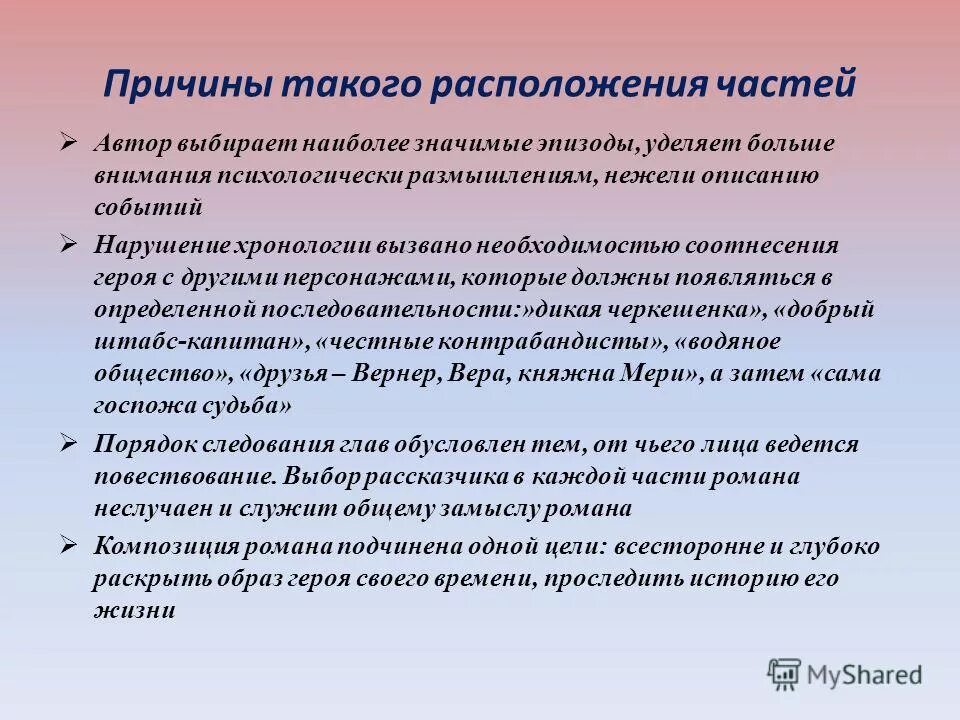 Причины такого расположения частей

➢ Автор выбирает наиболее значимые эпизоды, уделяет больше внимания психологически размышлениям, нежели описанию событий

➢ Нарушение хронологии вызвано необходимостью соотнесения героя с другими персонажами, которые должны появляться в определенной последовательности:»дикая черкешенка», «добрый штабс-капитан», «честные контрабандисты», «водяное общество», «друзья – Вернер, Вера, княжна Мери», а затем «сама госпожа судьба»

➢ Порядок следования глав обусловлен тем, от чьего лица ведется повествование. Выбор рассказчика в каждой части романа неслучаен и служит общему замыслу романа

➢ Композиция романа подчинена одной цели: всесторонне и глубоко раскрыть образ героя своего времени, проследить историю его жизни

MyShared